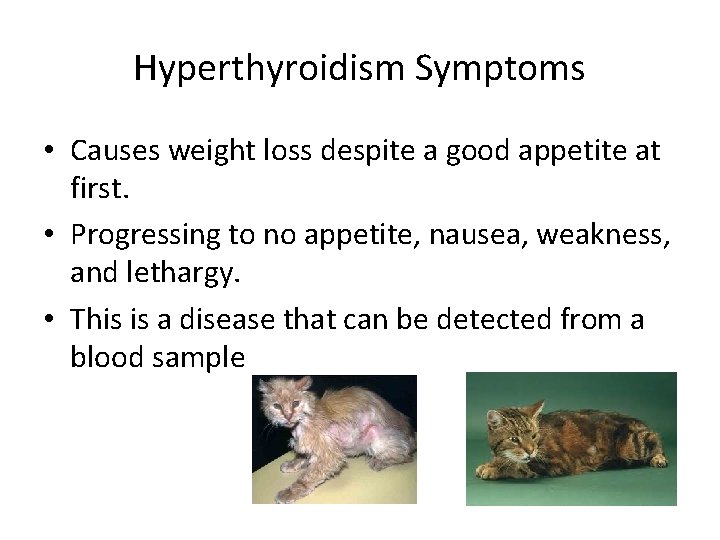 Hyperthyroidism Symptoms

• Causes weight loss despite a good appetite at first.

• Progressing to no appetite, nausea, weakness, and lethargy.

• This is a disease that can be detected from a blood sample